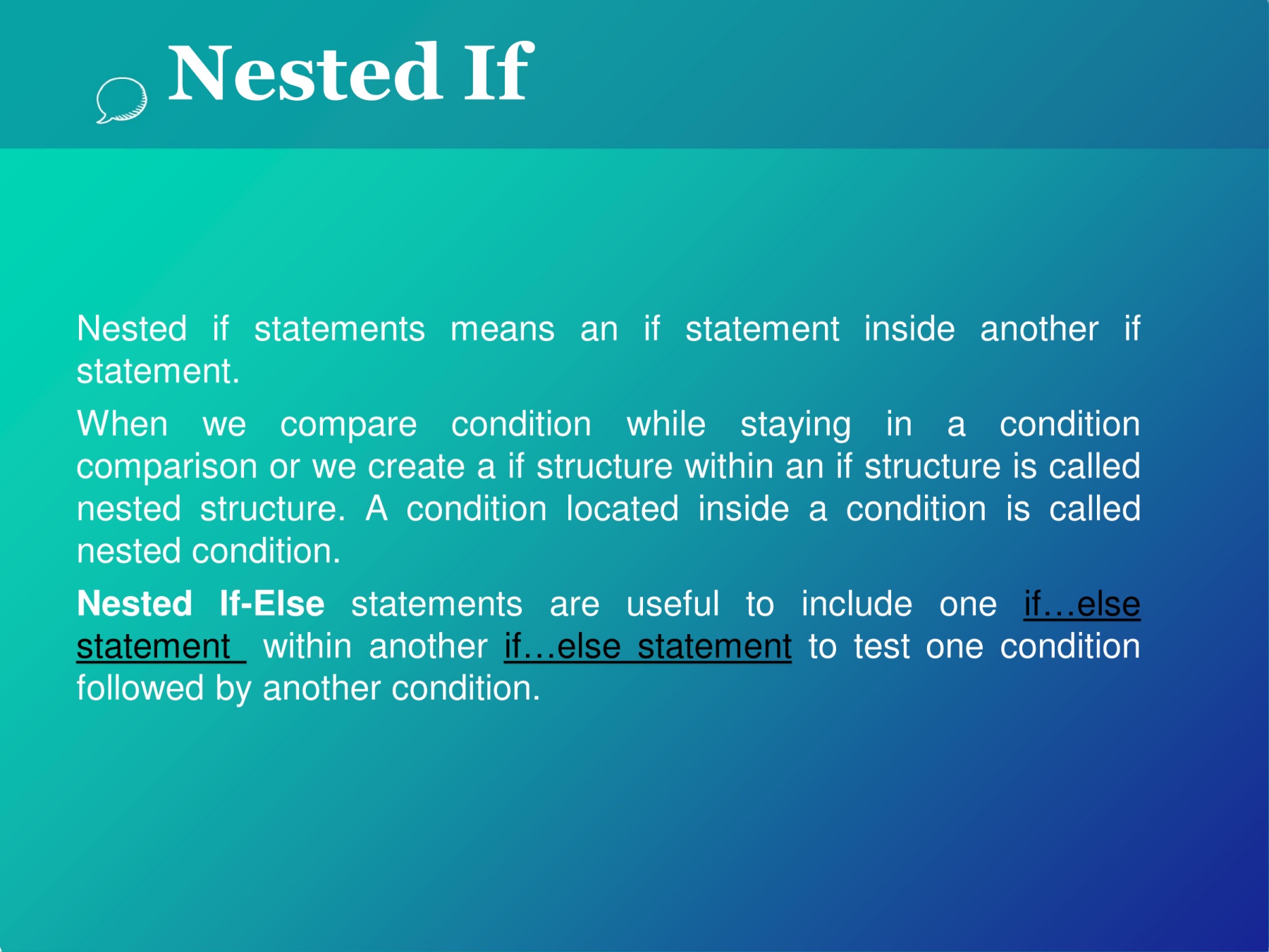 Nested If

Nested if statements means an if statement inside another if statement.

When we compare condition while staying in a condition comparison or we create a if structure within an if structure is called nested structure. A condition located inside a condition is called nested condition.

Nested If-Else statements are useful to include one if…else statement within another if…else statement to test one condition followed by another condition.